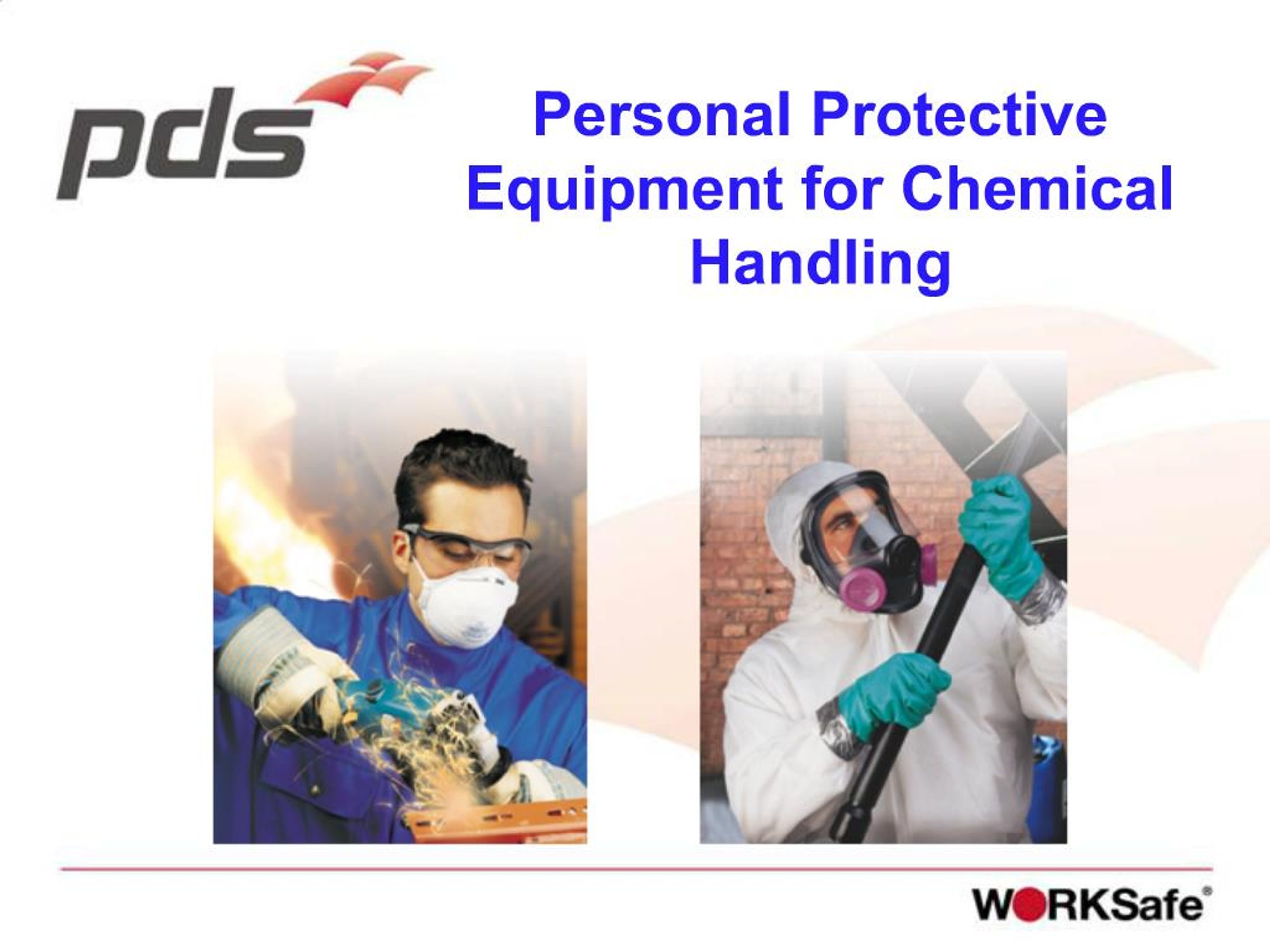 pds

Personal Protective Equipment for Chemical Handling

WORKSafe®